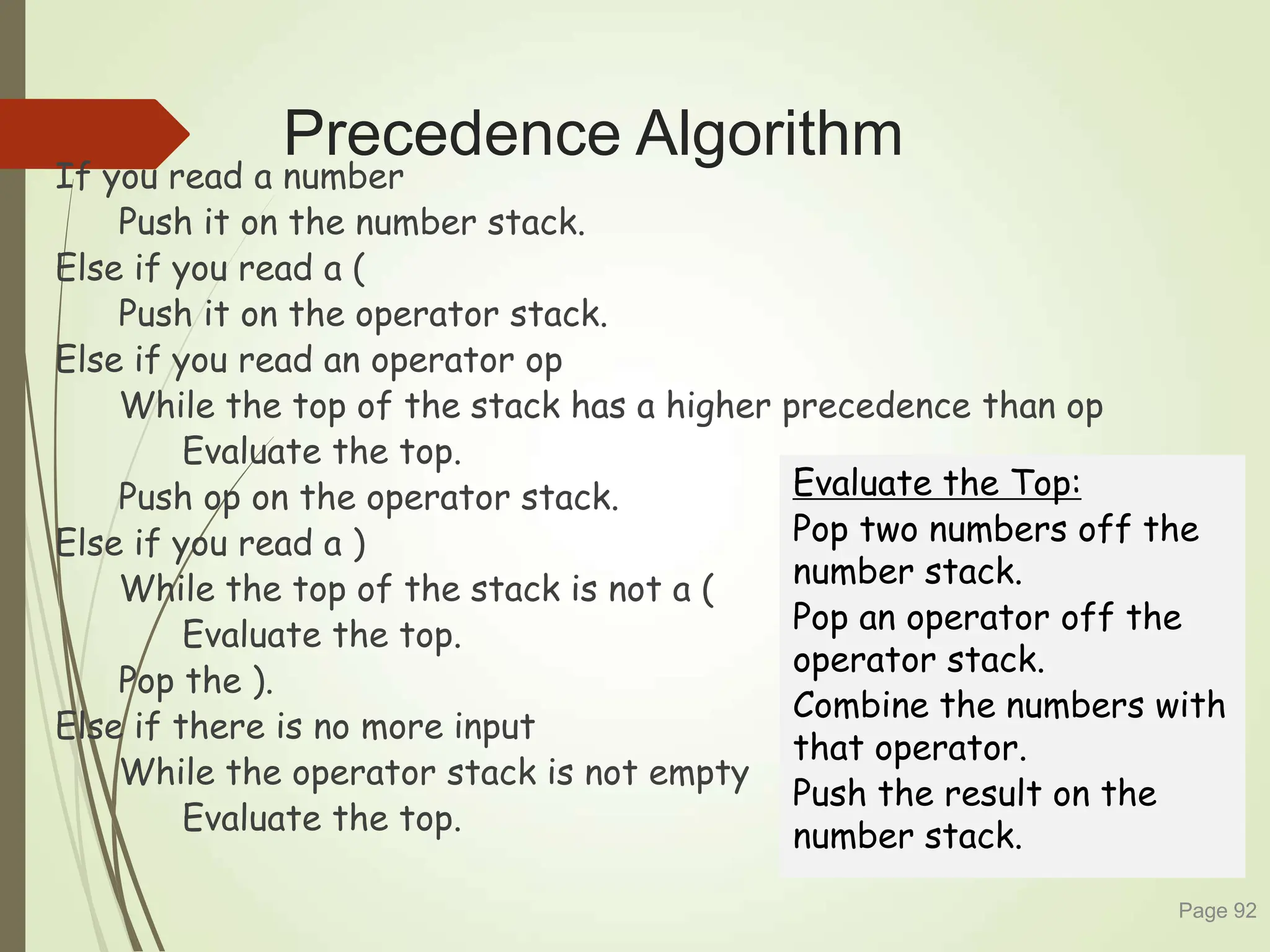 Precedence Algorithm

If you read a number
Push it on the number stack.
Else if you read a (
Push it on the operator stack.
Else if you read an operator op
While the top of the stack has a higher precedence than op
Evaluate the top.
Push op on the operator stack.
Else if you read a )
While the top of the stack is not a (
Evaluate the top.
Pop the ).
Else if there is no more input
While the operator stack is not empty
Evaluate the top.

Evaluate the Top:
Pop two numbers off the number stack.
Pop an operator off the operator stack.
Combine the numbers with that operator.
Push the result on the number stack.

Page 92